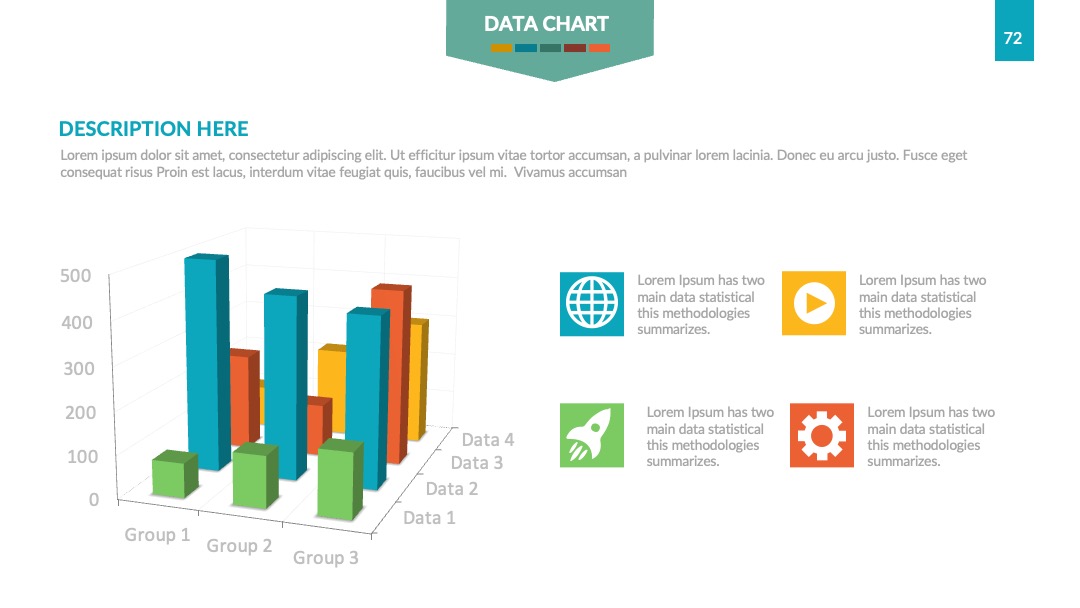 DATA CHART

72

DESCRIPTION HERE

Lorem ipsum dolor sit amet, consectetur adipiscing elit. Ut efficitur ipsum vitae tortor accumsan, a pulvinar lorem lacinia. Donec eu arcu justo. Fusce eget consequat risus Proin est lacus, interdum vitae feugiat quis, faucibus vel mi. Vivamus accumsan

500
400
300
200
100
0
Group 1
Group 2
Group 3
Data 1
Data 2
Data 3
Data 4

Lorem Ipsum has two main data statistical this methodologies summarizes.

Lorem Ipsum has two main data statistical this methodologies summarizes.

Lorem Ipsum has two main data statistical this methodologies summarizes.

Lorem Ipsum has two main data statistical this methodologies summarizes.